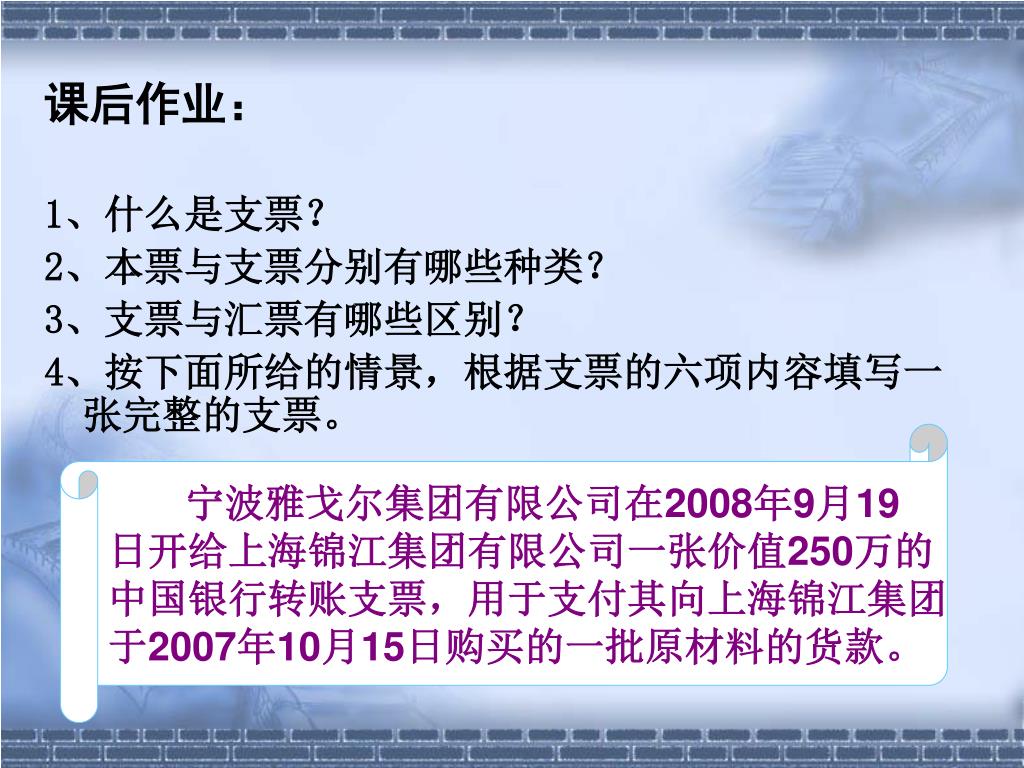 课后作业：

1、什么是支票？

2、本票与支票分别有哪些种类？

3、支票与汇票有哪些区别？

4、按下面所给的情景，根据支票的六项内容填写一张完整的支票。

宁波雅戈尔集团有限公司在2008年9月19日开给上海锦江集团有限公司一张价值250万的中国银行转账支票，用于支付其向上海锦江集团于2007年10月15日购买的一批原材料的货款。